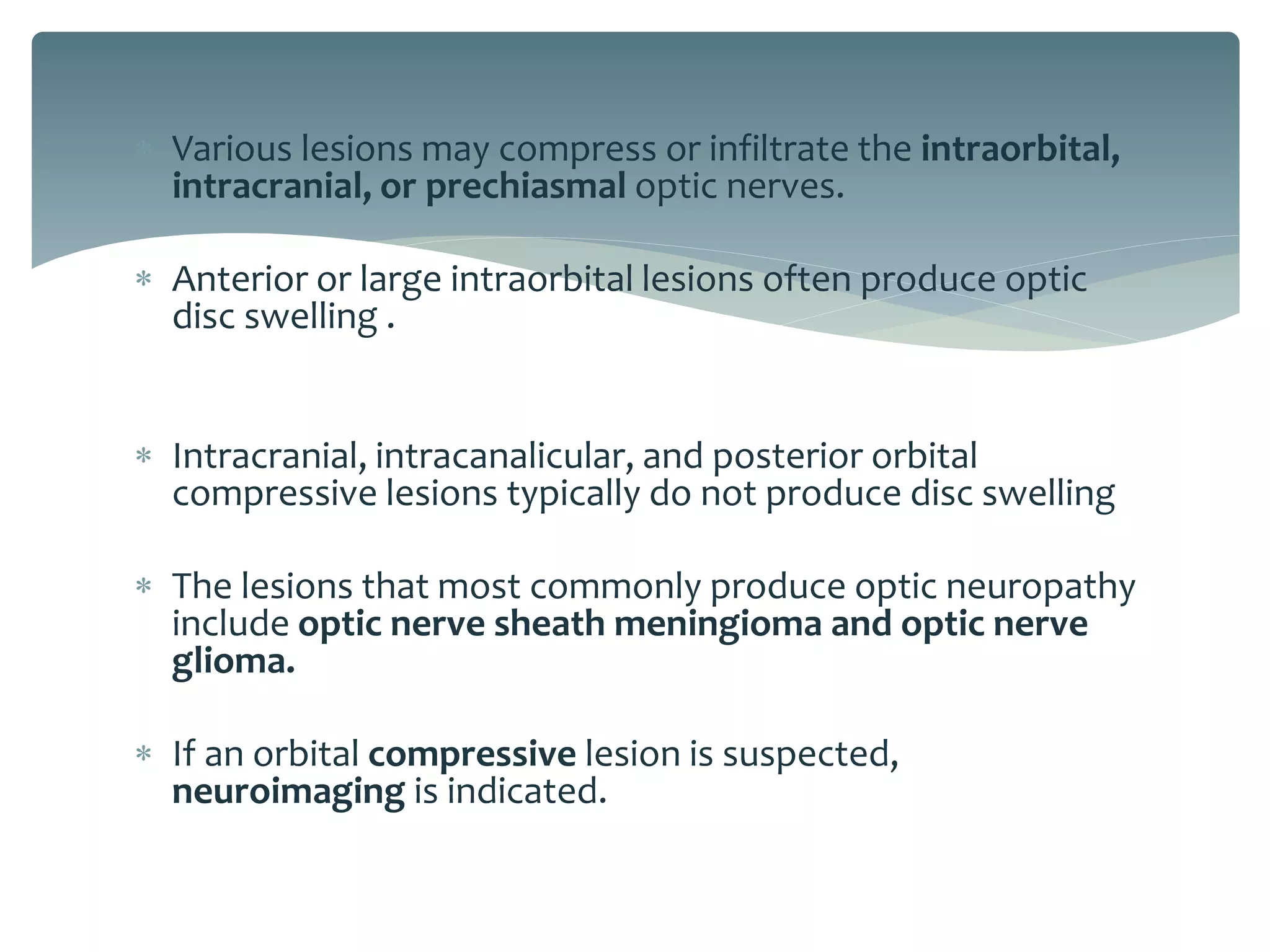 * Various lesions may compress or infiltrate the intraorbital, intracranial, or prechiasmal optic nerves.

* Anterior or large intraorbital lesions often produce optic disc swelling .

* Intracranial, intracanalicular, and posterior orbital compressive lesions typically do not produce disc swelling

* The lesions that most commonly produce optic neuropathy include optic nerve sheath meningioma and optic nerve glioma.

* If an orbital compressive lesion is suspected, neuroimaging is indicated.